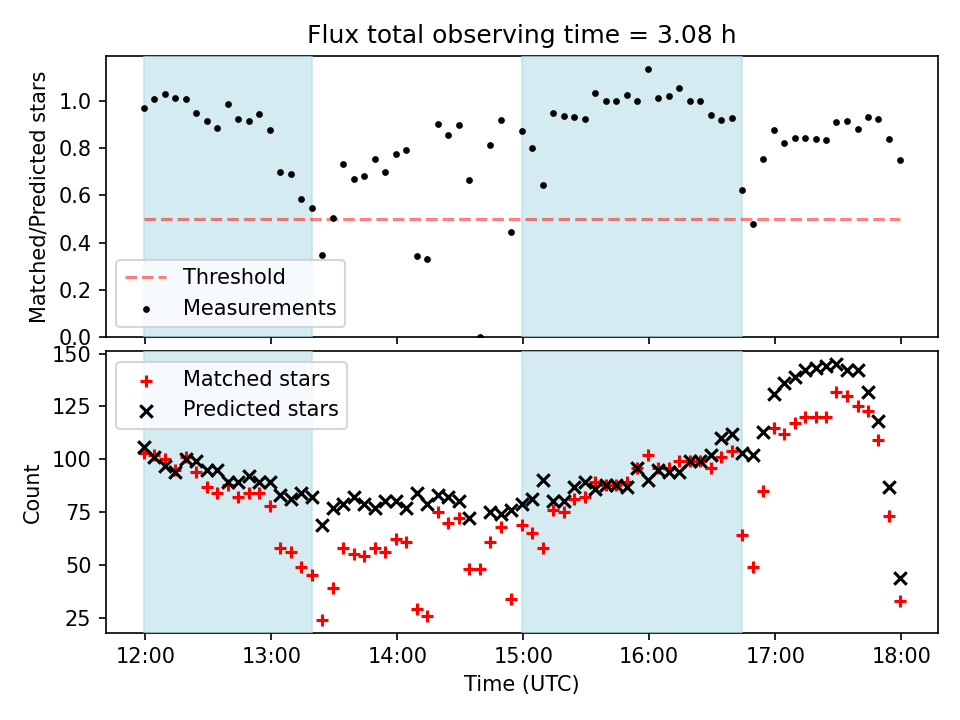 Flux total observing time = 3.08 h

Matched/Predicted stars
1.0
0.8
0.6
0.4
0.2
0.0

Threshold
Measurements

Count
150
125
100
75
50
25

Matched stars
Predicted stars

12:00
13:00
14:00
15:00
16:00
17:00
18:00
Time (UTC)